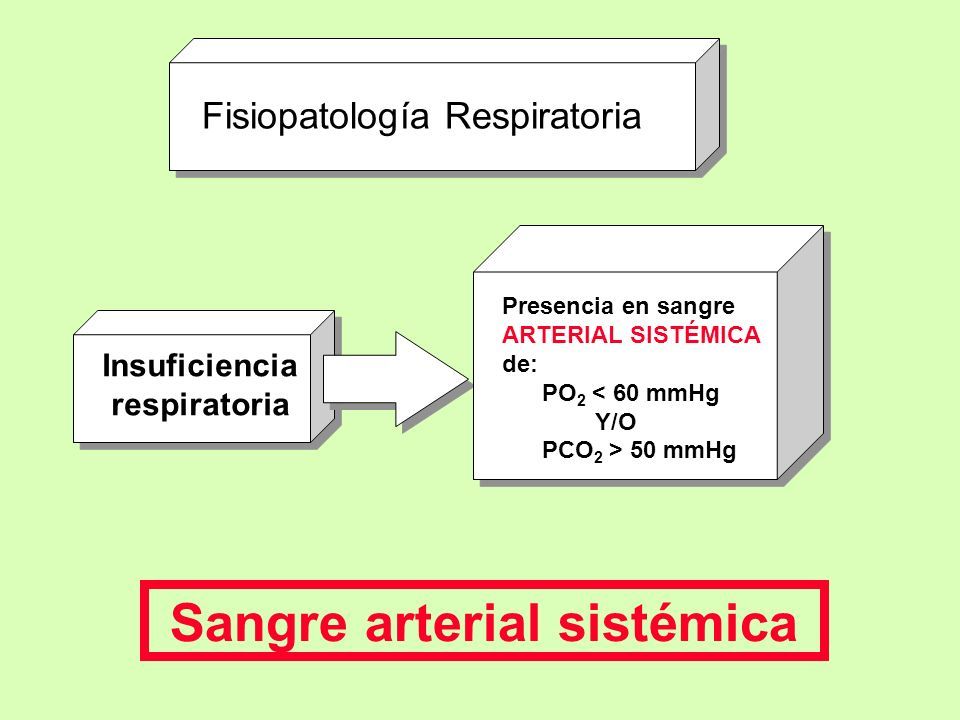 Fisiopatología Respiratoria

Insuficiencia respiratoria

Presencia en sangre ARTERIAL SISTÉMICA de:
$PO_2$ < 60 mmHg
Y/O
$PCO_2$ > 50 mmHg

Sangre arterial sistémica